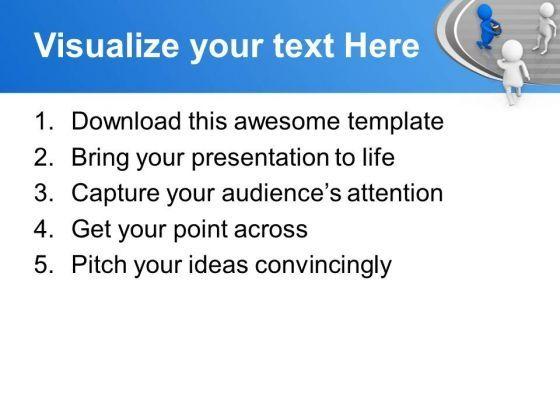 Visualize your text Here

1. Download this awesome template
2. Bring your presentation to life
3. Capture your audience's attention
4. Get your point across
5. Pitch your ideas convincingly